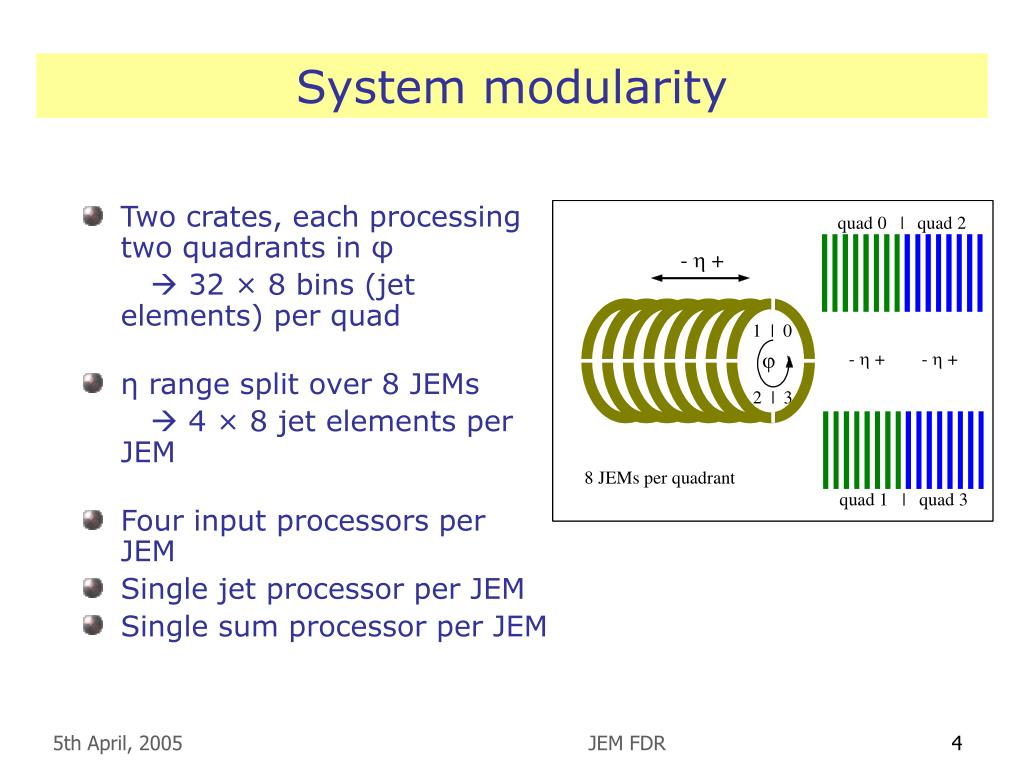 System modularity

Two crates, each processing two quadrants in φ

→ 32 × 8 bins (jet elements) per quad

η range split over 8 JEMs

→ 4 × 8 jet elements per JEM

Four input processors per JEM

Single jet processor per JEM

Single sum processor per JEM

- η +

1 | 0

φ

2 | 3

8 JEMs per quadrant

quad 0 | quad 2

- η + - η +

quad 1 | quad 3

5th April, 2005

JEM FDR

4